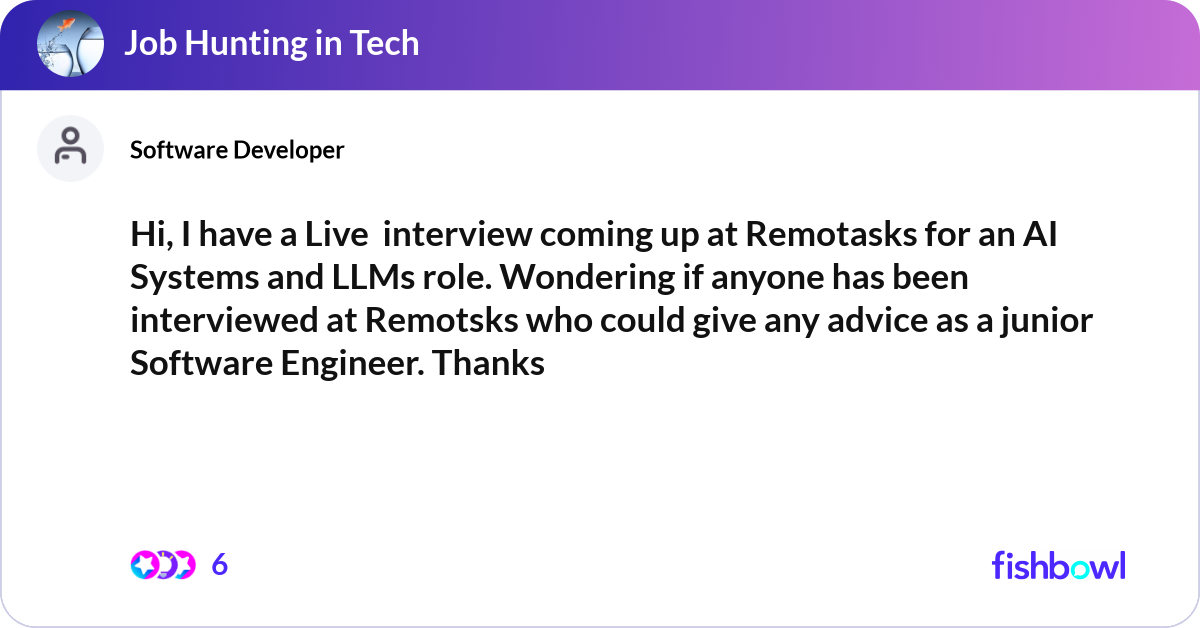 Job Hunting in Tech

Software Developer

Hi, I have a Live  interview coming up at Remotasks for an AI Systems and LLMs role. Wondering if anyone has been interviewed at Remotsks who could give any advice as a junior Software Engineer. Thanks

6

fishbowl